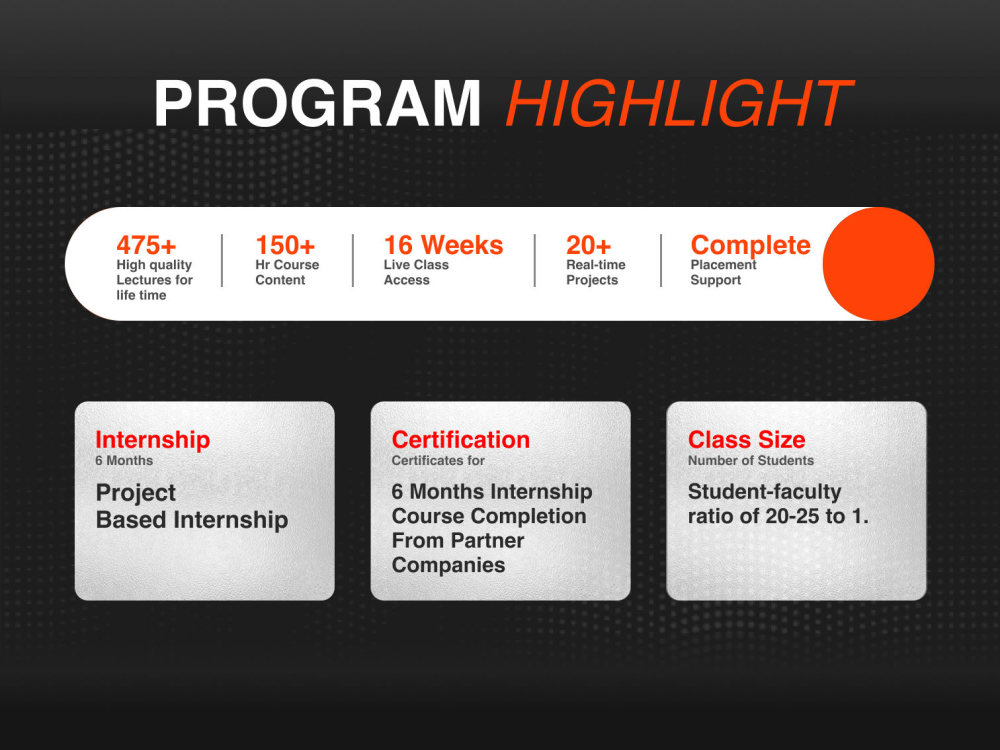 PROGRAM HIGHLIGHT

475+
High quality Lectures for life time

150+
Hr Course Content

16 Weeks
Live Class Access

20+
Real-time Projects

Complete
Placement Support

Internship
6 Months
Project Based Internship

Certification
Certificates for
6 Months Internship
Course Completion
From Partner Companies

Class Size
Number of Students
Student-faculty ratio of 20-25 to 1.